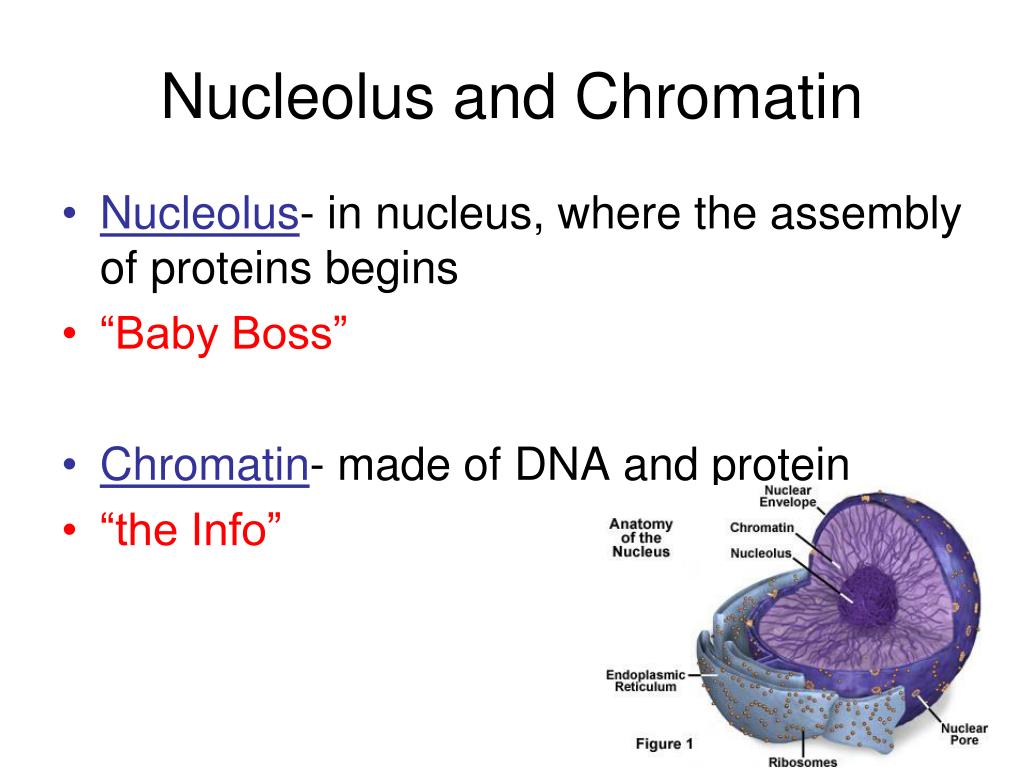 Nucleolus and Chromatin

• Nucleolus- in nucleus, where the assembly of proteins begins
• “Baby Boss”

• Chromatin- made of DNA and protein
• “the Info”

Anatomy of the Nucleus

Nuclear Envelope

Chromatin

Nucleolus

Endoplasmic Reticulum

Nuclear Pore

Ribosomes

Figure 1